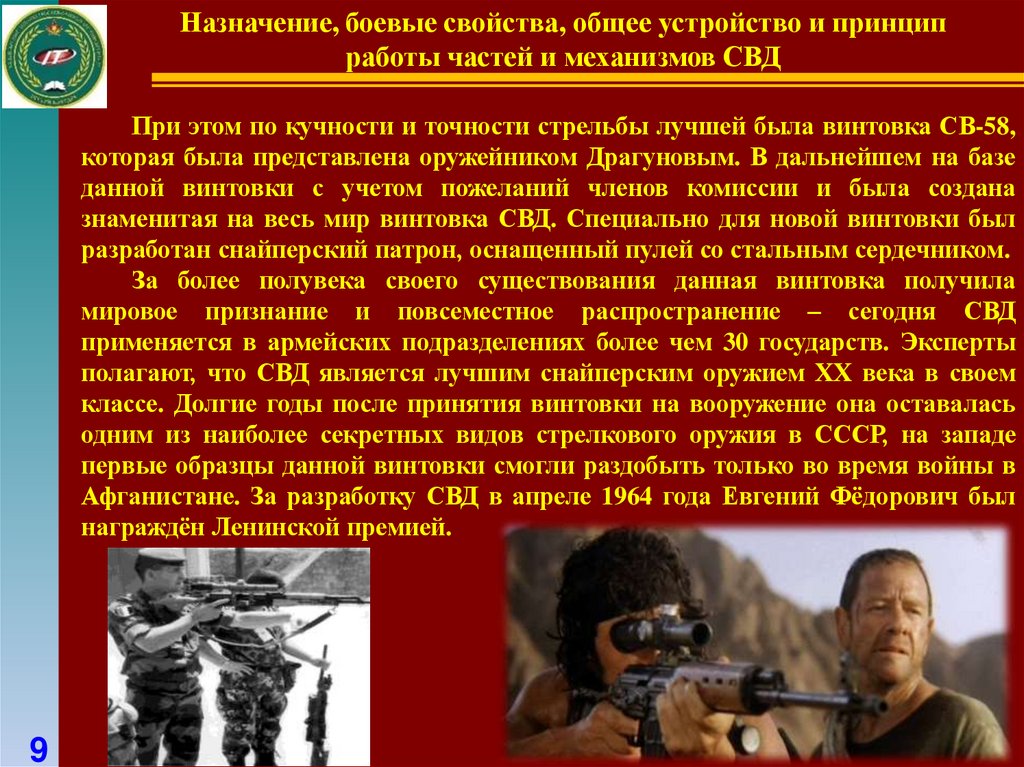 Назначение, боевые свойства, общее устройство и принцип работы частей и механизмов СВД

При этом по кучности и точности стрельбы лучшей была винтовка СВ-58, которая была представлена оружейником Драгуновым. В дальнейшем на базе данной винтовки с учетом пожеланий членов комиссии и была создана знаменитая на весь мир винтовка СВД. Специально для новой винтовки был разработан снайперский патрон, оснащенный пулей со стальным сердечником.

За более полувека своего существования данная винтовка получила мировое признание и повсеместное распространение – сегодня СВД применяется в армейских подразделениях более чем 30 государств. Эксперты полагают, что СВД является лучшим снайперским оружием XX века в своем классе. Долгие годы после принятия винтовки на вооружение она оставалась одним из наиболее секретных видов стрелкового оружия в СССР, на западе первые образцы данной винтовки смогли раздобыть только во время войны в Афганистане. За разработку СВД в апреле 1964 года Евгений Фёдорович был награждён Ленинской премией.

9